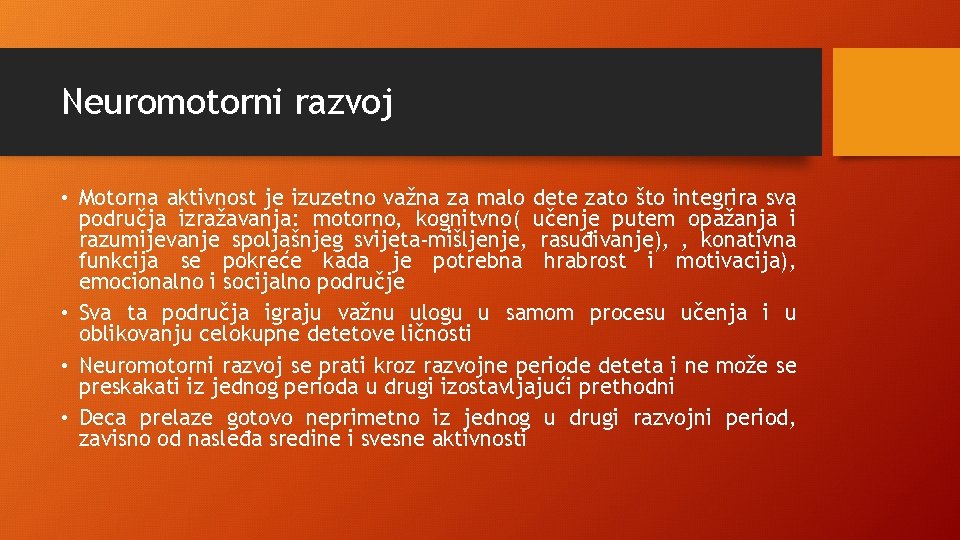 Neuromotorni razvoj

• Motorna aktivnost je izuzetno važna za malo dete zato što integrira sva područja izražavanja: motorno, kognitvno( učenje putem opažanja i razumijevanje spoljašnjeg svijeta-mišljenje, rasuđivanje), , konativna funkcija se pokreće kada je potrebna hrabrost i motivacija), emocionalno i socijalno područje
• Sva ta područja igraju važnu ulogu u samom procesu učenja i u oblikovanju celokupne detetove ličnosti
• Neuromotorni razvoj se prati kroz razvojne periode deteta i ne može se preskakati iz jednog perioda u drugi izostavljajući prethodni
• Deca prelaze gotovo neprimetno iz jednog u drugi razvojni period, zavisno od nasleđa sredine i svesne aktivnosti